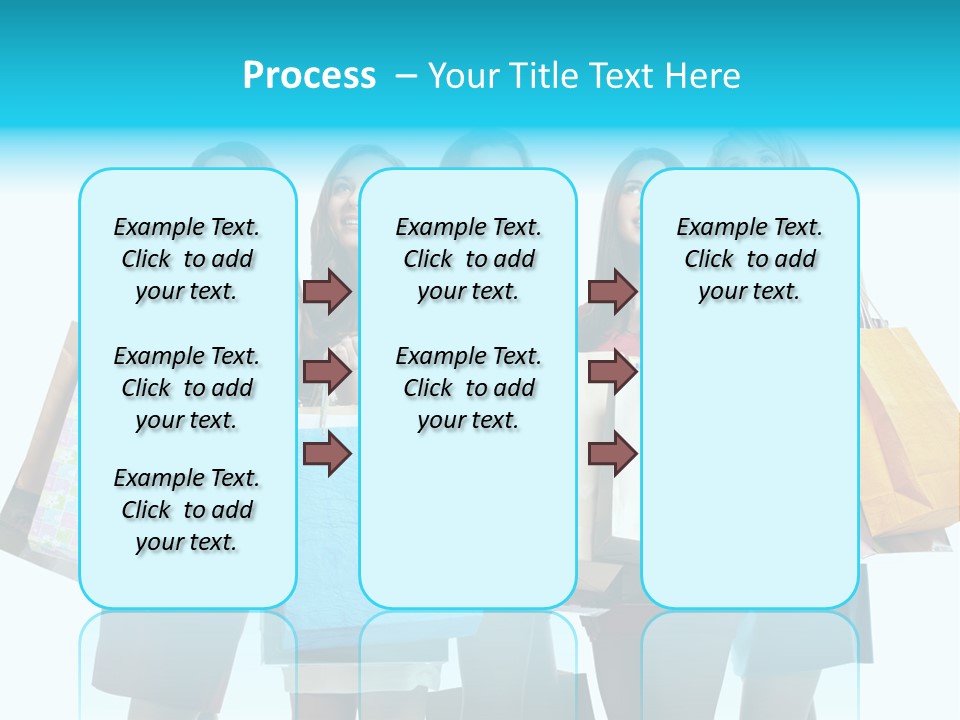 Process – Your Title Text Here

Example Text. Click to add your text.

Example Text. Click to add your text.

Example Text. Click to add your text.

Example Text. Click to add your text.

Example Text. Click to add your text.

Example Text. Click to add your text.